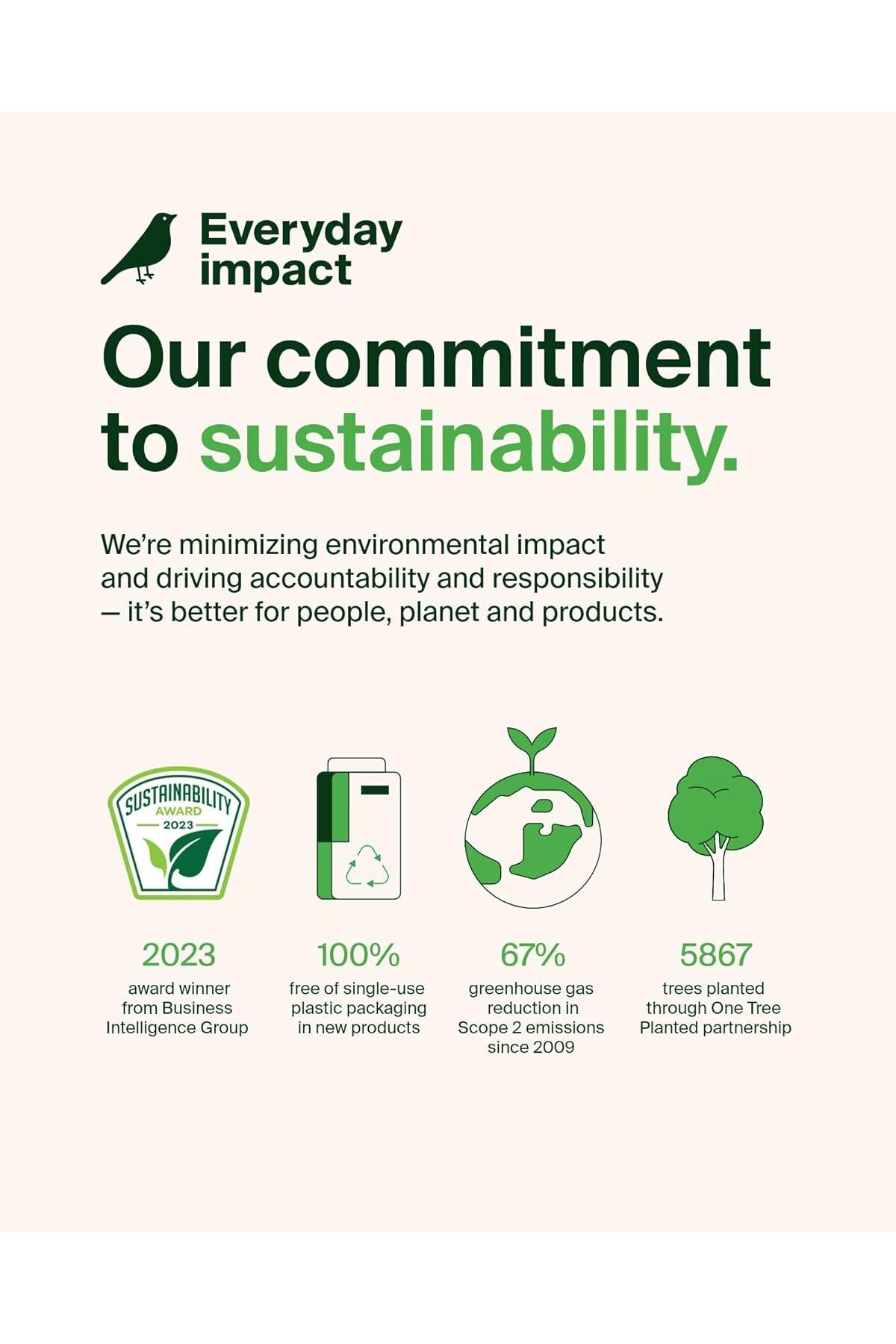 Everyday impact

Our commitment to sustainability.

We're minimizing environmental impact and driving accountability and responsibility — it's better for people, planet and products.

SUSTAINABILITY AWARD 2023

2023
award winner from Business Intelligence Group

100%
free of single-use plastic packaging in new products

67%
greenhouse gas reduction in Scope 2 emissions since 2009

5867
trees planted through One Tree Planted partnership